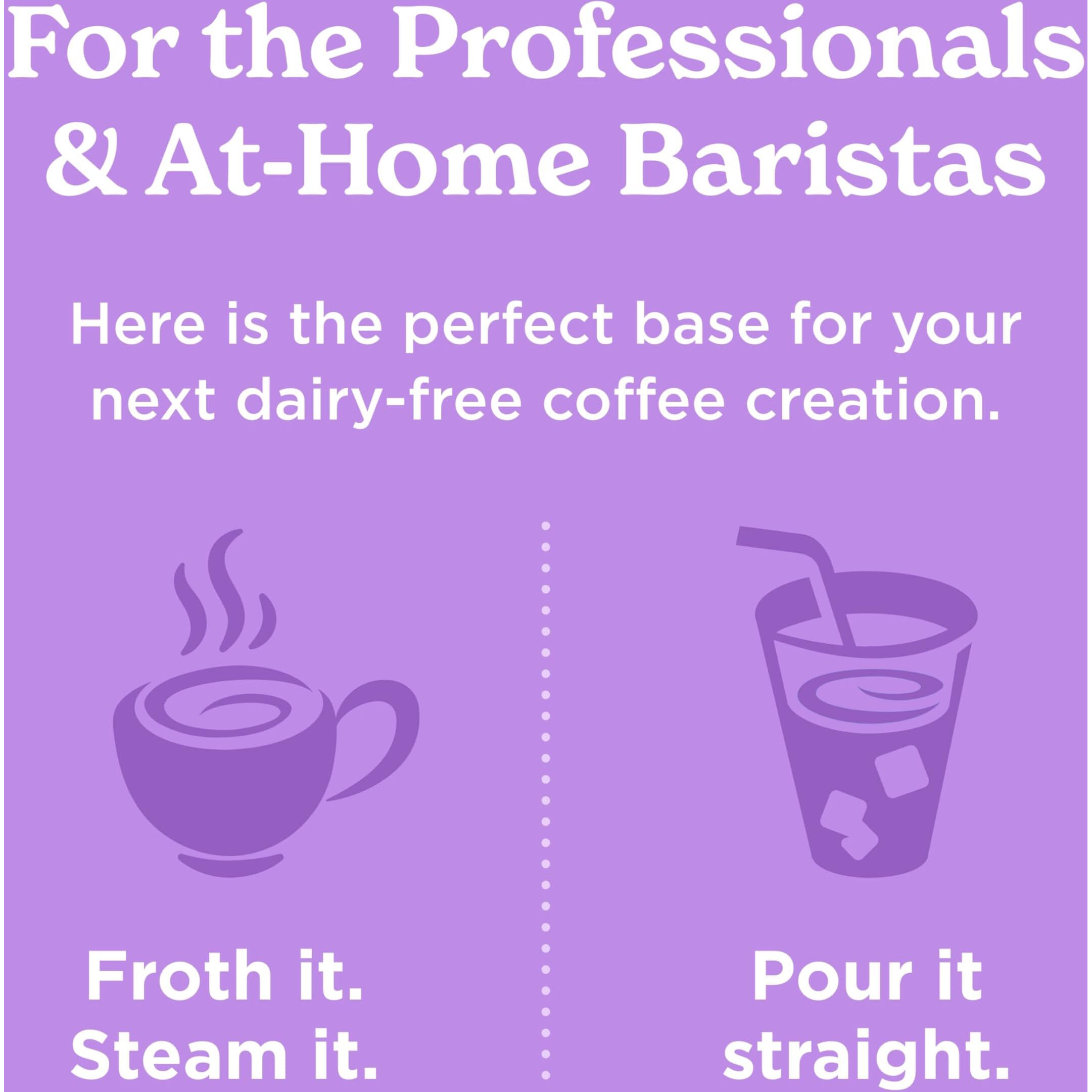 For the Professionals & At-Home Baristas

Here is the perfect base for your next dairy-free coffee creation.

Froth it.
Steam it.

Pour it straight.